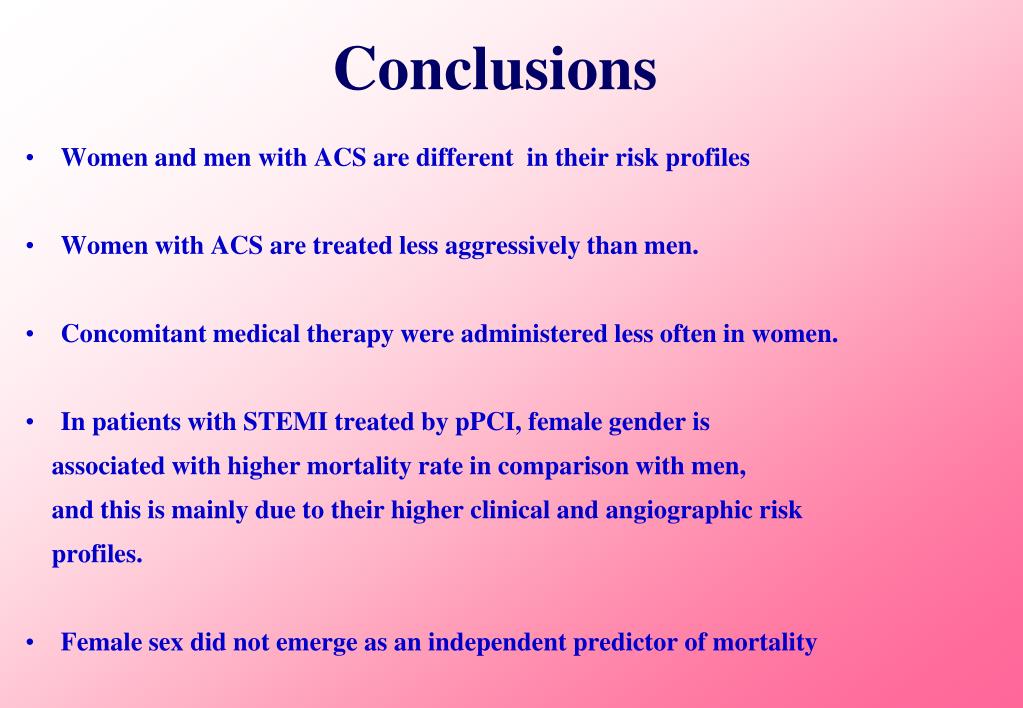 Conclusions

• Women and men with ACS are different in their risk profiles

• Women with ACS are treated less aggressively than men.

• Concomitant medical therapy were administered less often in women.

• In patients with STEMI treated by pPCI, female gender is associated with higher mortality rate in comparison with men, and this is mainly due to their higher clinical and angiographic risk profiles.

• Female sex did not emerge as an independent predictor of mortality